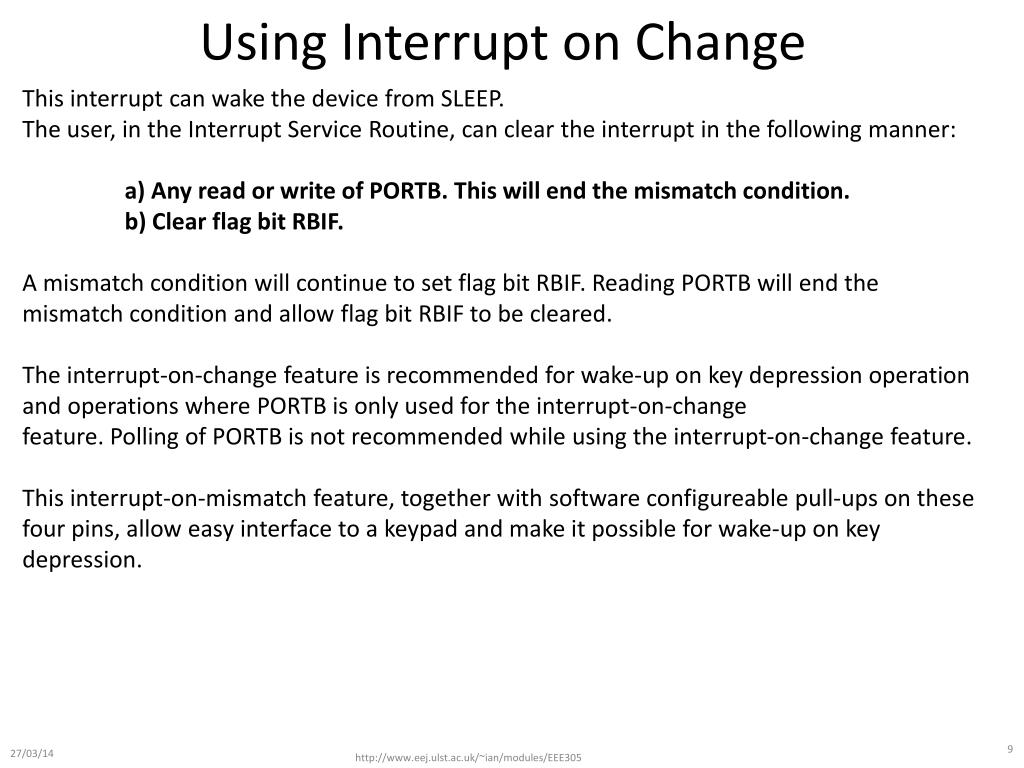 Using Interrupt on Change

This interrupt can wake the device from SLEEP.
The user, in the Interrupt Service Routine, can clear the interrupt in the following manner:

a) Any read or write of PORTB. This will end the mismatch condition.
b) Clear flag bit RBIF.

A mismatch condition will continue to set flag bit RBIF. Reading PORTB will end the mismatch condition and allow flag bit RBIF to be cleared.

The interrupt-on-change feature is recommended for wake-up on key depression operation and operations where PORTB is only used for the interrupt-on-change feature. Polling of PORTB is not recommended while using the interrupt-on-change feature.

This interrupt-on-mismatch feature, together with software configureable pull-ups on these four pins, allow easy interface to a keypad and make it possible for wake-up on key depression.

27/03/14

http://www.eej.ulst.ac.uk/~ian/modules/EEE305

9